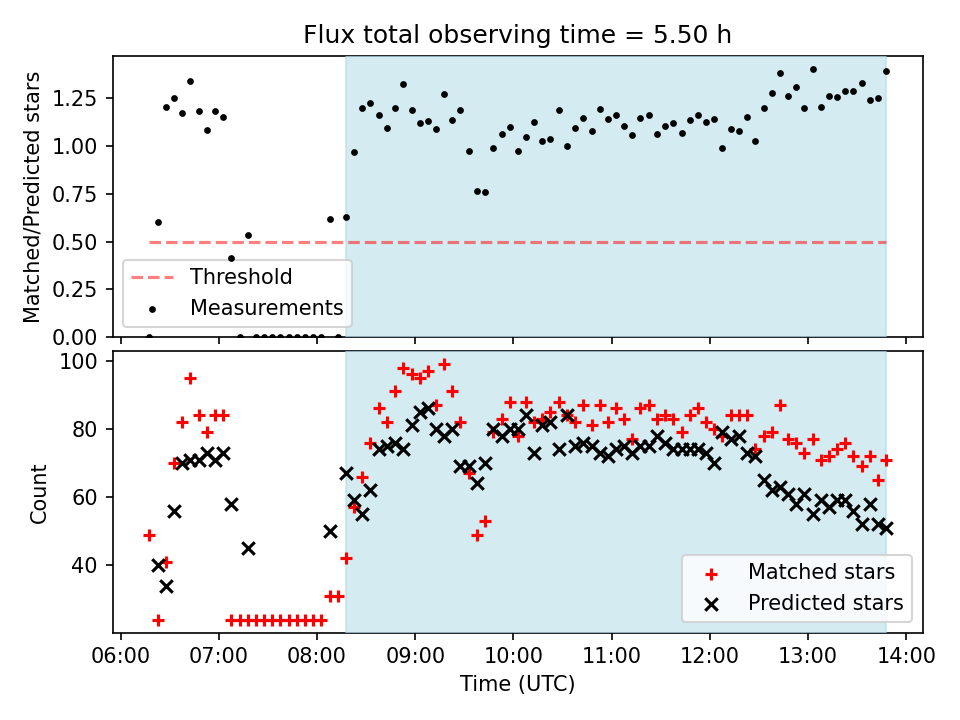 Flux total observing time = 5.50 h

Matched/Predicted stars

1.25
1.00
0.75
0.50
0.25
0.00

Threshold
Measurements

Count

100
80
60
40

Matched stars
Predicted stars

06:00 07:00 08:00 09:00 10:00 11:00 12:00 13:00 14:00

Time (UTC)